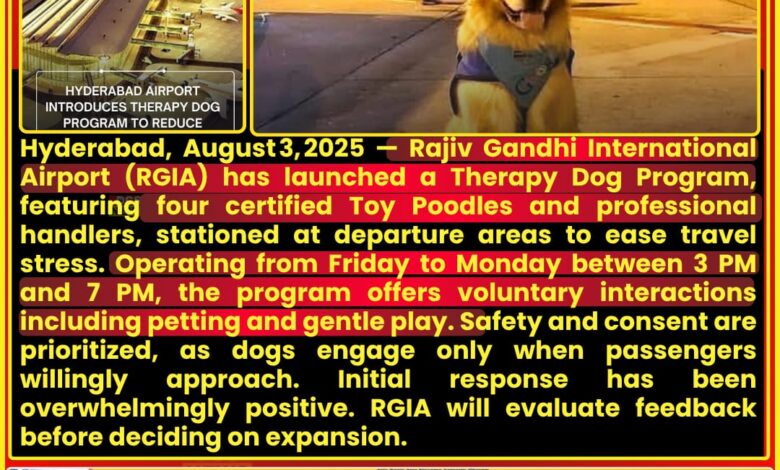 HYDERABAD AIRPORT INTRODUCES THERAPY DOG PROGRAM TO REDUCE

Hyderabad, August 3, 2025 — Rajiv Gandhi International Airport (RGIA) has launched a Therapy Dog Program, featuring four certified Toy Poodles and professional handlers, stationed at departure areas to ease travel stress. Operating from Friday to Monday between 3 PM and 7 PM, the program offers voluntary interactions including petting and gentle play. Safety and consent are prioritized, as dogs engage only when passengers willingly approach. Initial response has been overwhelmingly positive. RGIA will evaluate feedback before deciding on expansion.